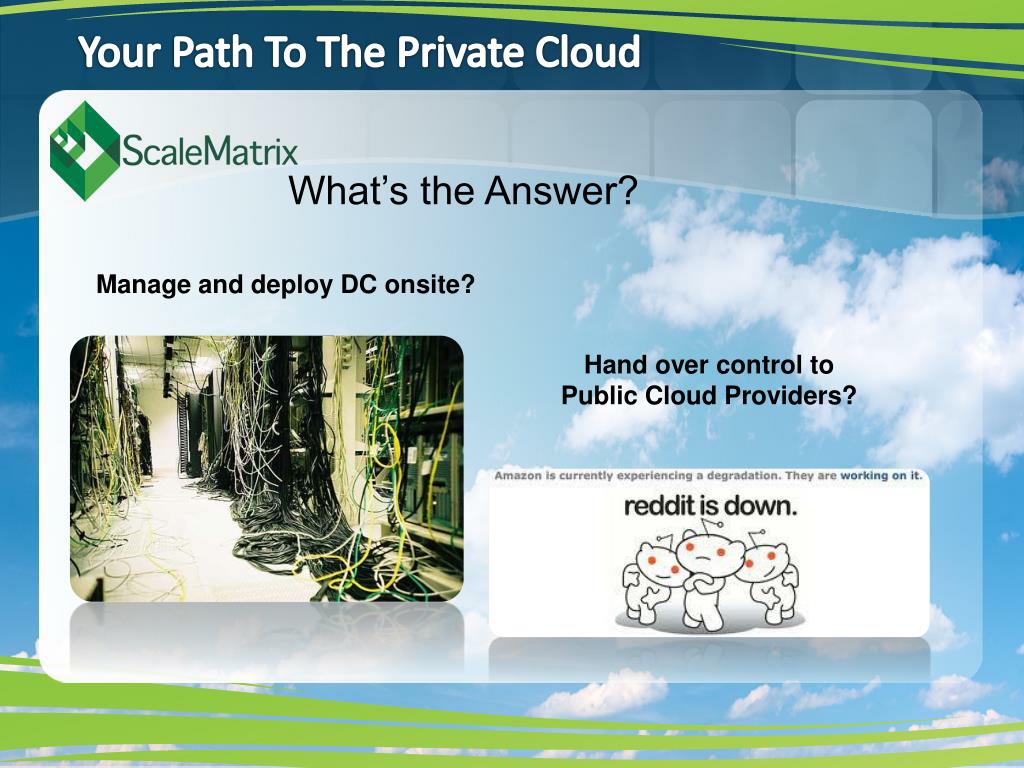 Your Path To The Private Cloud

ScaleMatrix

What's the Answer?

Manage and deploy DC onsite?

Hand over control to Public Cloud Providers?

Amazon is currently experiencing a degradation. They are working on it.

reddit is down.